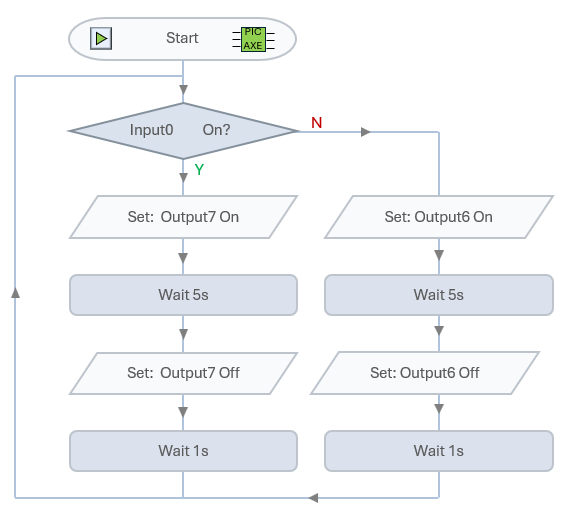 Start

PIC
AXE

Input0 On?

N

Y

Set: Output7 On

Wait 5s

Set: Output7 Off

Wait 1s

Set: Output6 On

Wait 5s

Set: Output6 Off

Wait 1s